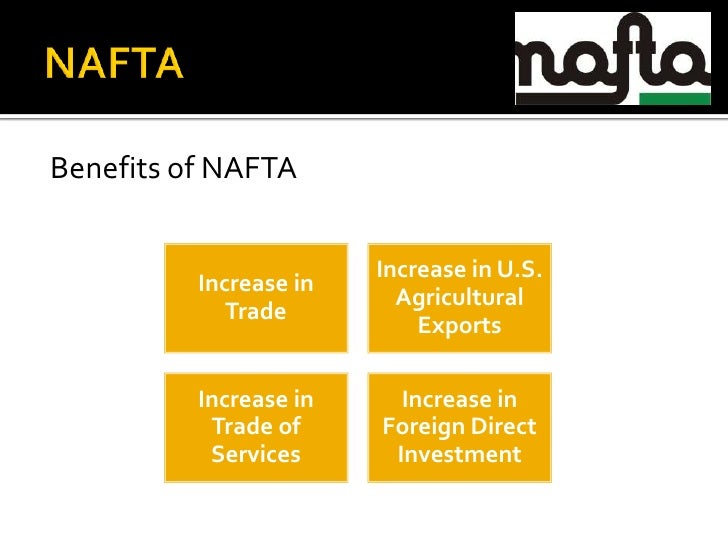 NAFTA

nafta

Benefits of NAFTA

Increase in Trade

Increase in U.S. Agricultural Exports

Increase in Trade of Services

Increase in Foreign Direct Investment